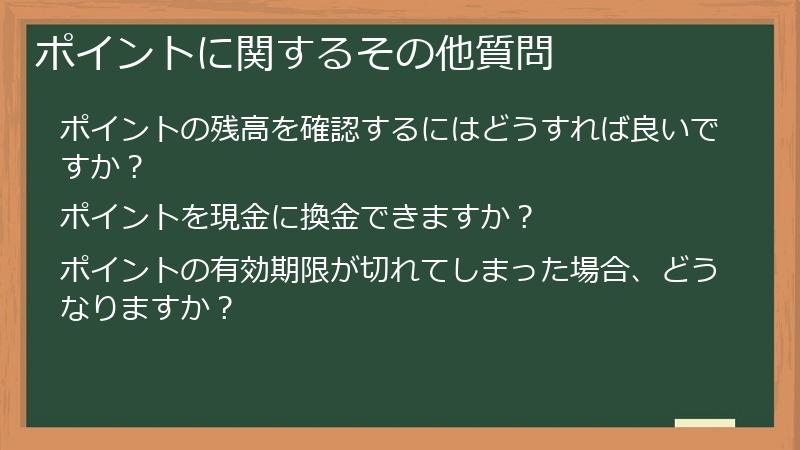 ポイントに関するその他質問

ポイントの残高を確認するにはどうすれば良いですか？

ポイントを現金に換金できますか？

ポイントの有効期限が切れてしまった場合、どうなりますか？